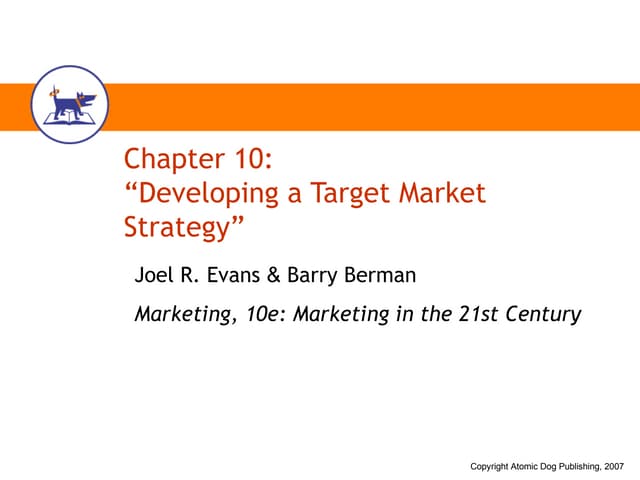 Chapter 10:
“Developing a Target Market Strategy”

Joel R. Evans & Barry Berman

Marketing, 10e: Marketing in the 21st Century

Copyright Atomic Dog Publishing, 2007